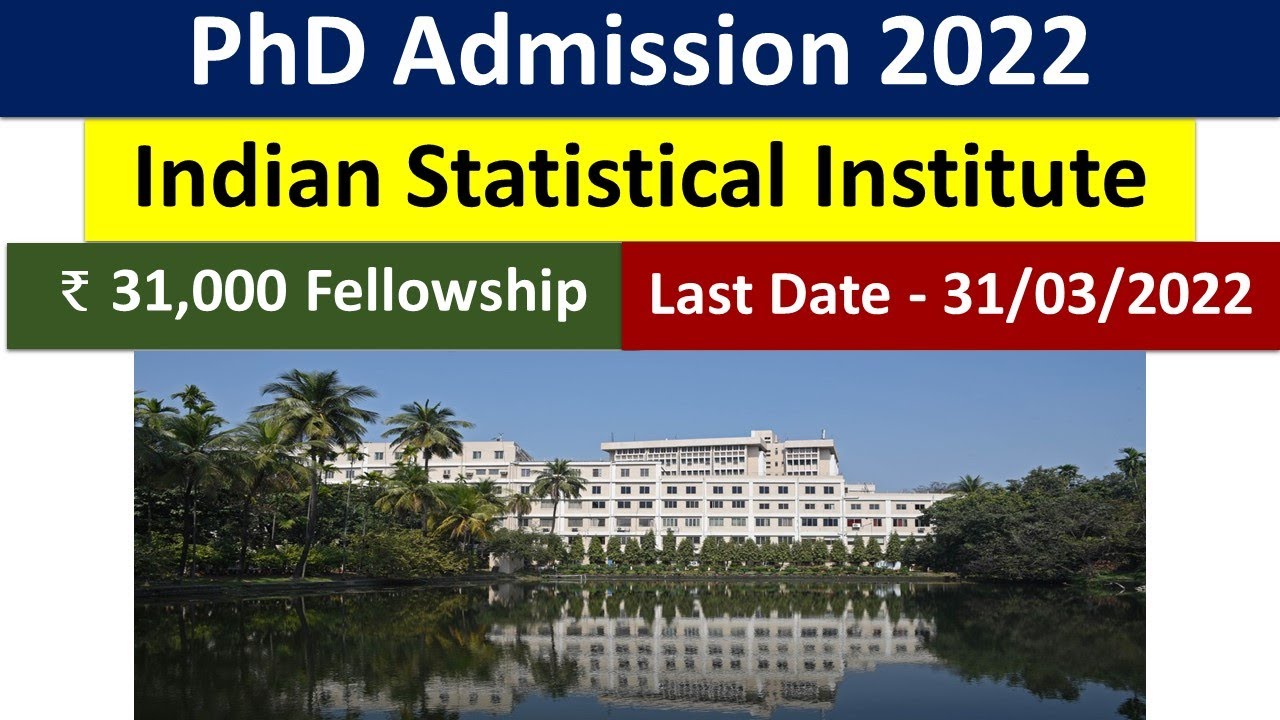 PhD Admission 2022

Indian Statistical Institute

₹ 31,000 Fellowship

Last Date - 31/03/2022